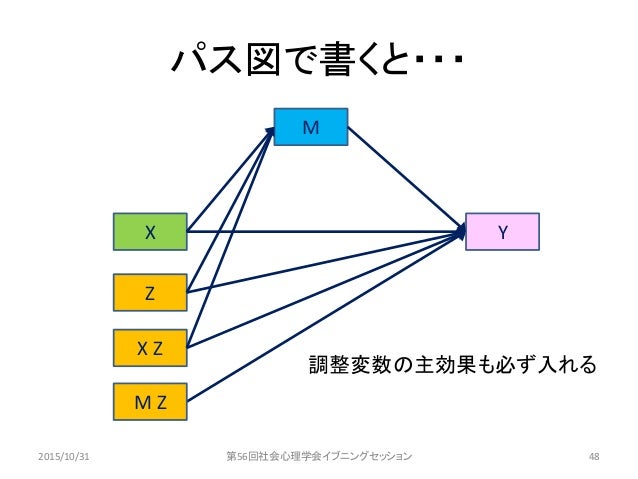 パス図で書くと・・・

M

X

Y

Z

X Z

M Z

調整変数の主効果も必ず入れる

2015/10/31

第56回社会心理学会イブニングセッション

48